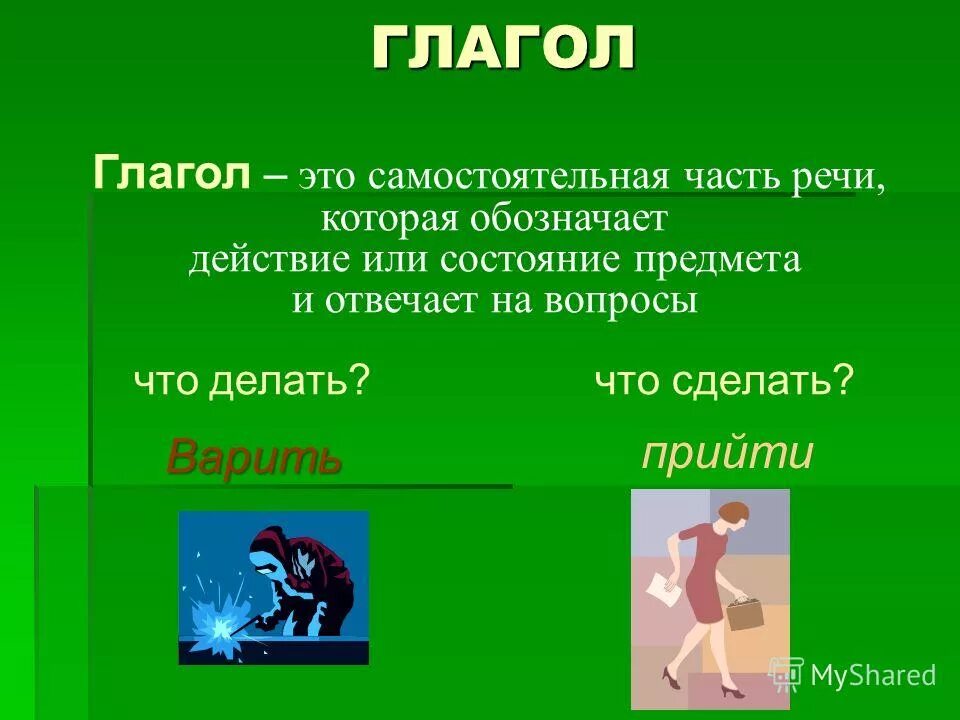 ГЛАГОЛ

Глагол – это самостоятельная часть речи, которая обозначает действие или состояние предмета и отвечает на вопросы

что делать?

что сделать?

Варить

прийти

MyShared